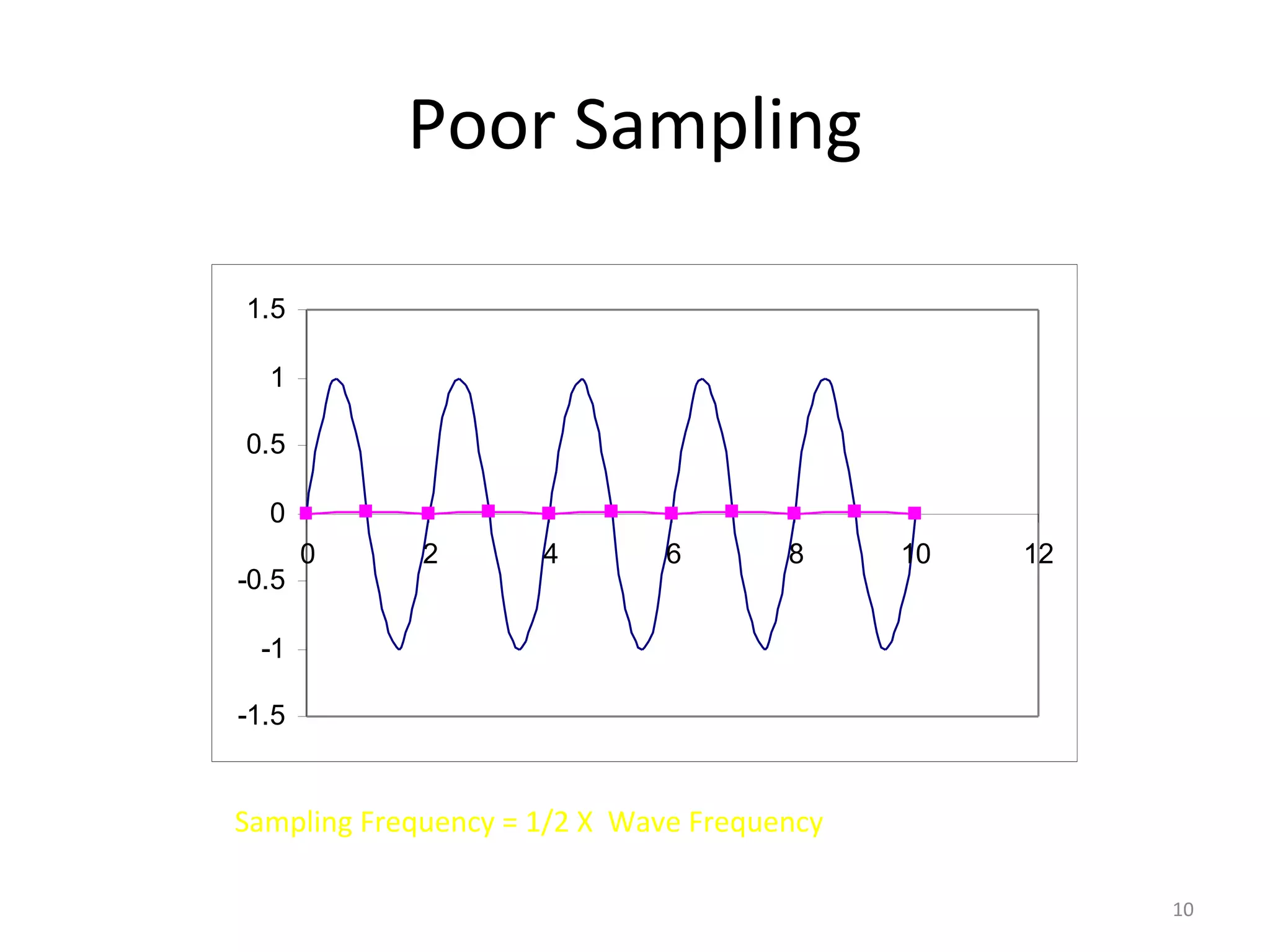 Poor Sampling

1.5
1
0.5
0
-0.5
-1
-1.5

0 2 4 6 8 10 12

Sampling Frequency = 1/2 X Wave Frequency

10